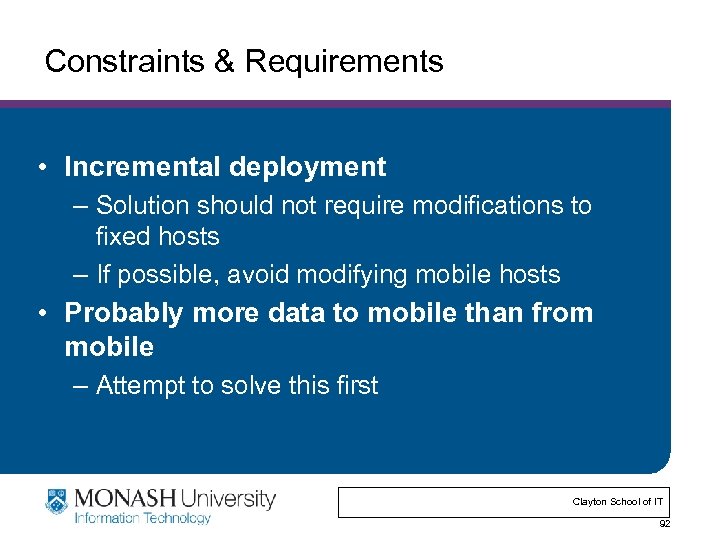 Constraints & Requirements

• Incremental deployment
– Solution should not require modifications to fixed hosts
– If possible, avoid modifying mobile hosts
• Probably more data to mobile than from mobile
– Attempt to solve this first

MONASH University
Information Technology

Clayton School of IT

92